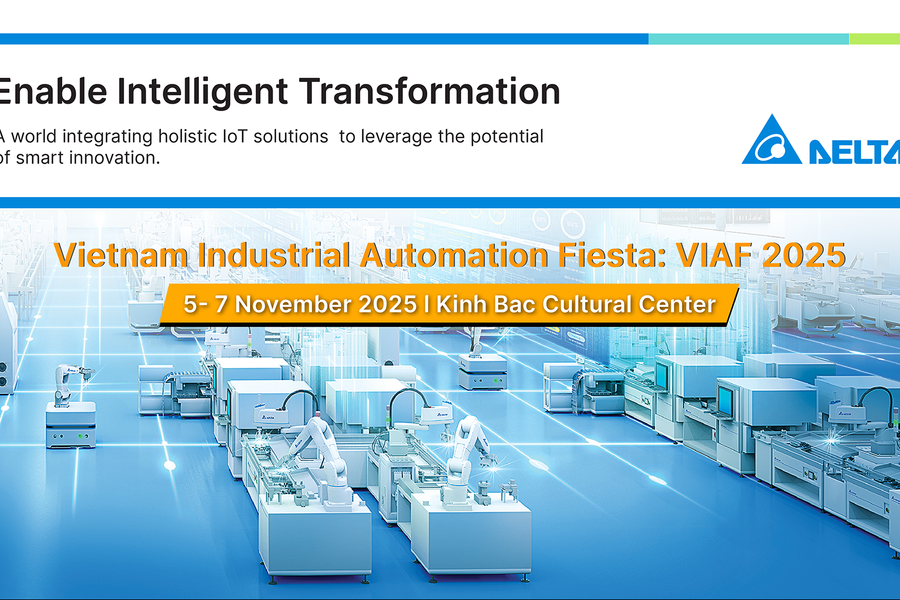 Enable Intelligent Transformation

A world integrating holistic IoT solutions to leverage the potential of smart innovation.

DELTA

Vietnam Industrial Automation Fiesta: VIAF 2025

5- 7 November 2025 I Kinh Bac Cultural Center